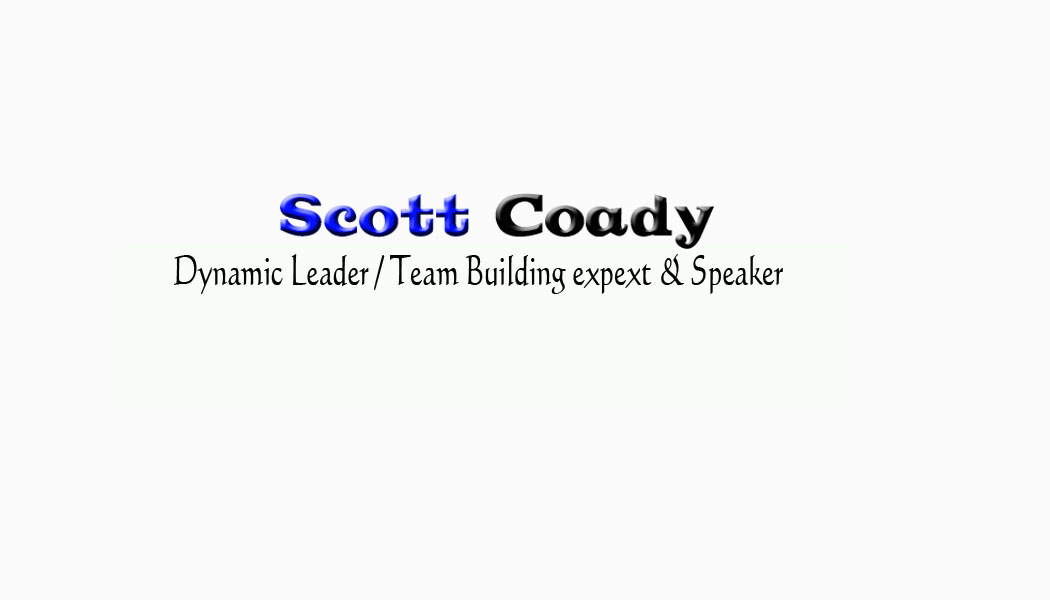 Scott Coady
Dynamic Leader / Team Building expext & Speaker